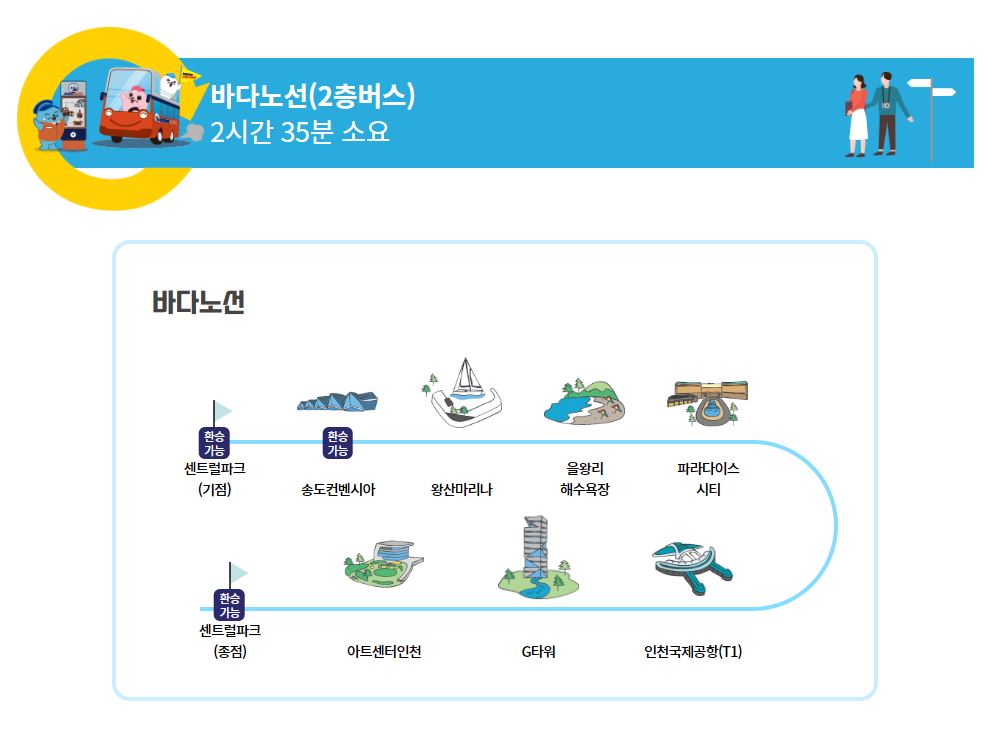 바다노선(2층버스)
2시간 35분 소요

바다노선

환승 가능
센트럴파크 (기점)

환승 가능
송도컨벤시아

왕산마리나

을왕리 해수욕장

파라다이스 시티

인천국제공항(T1)

G타워

아트센터인천

환승 가능
센트럴파크 (종점)